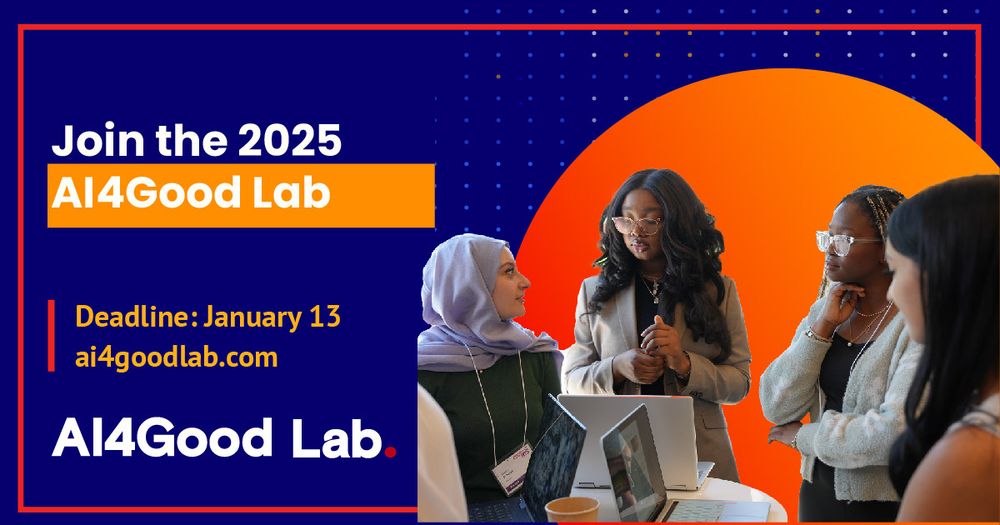 Join the 2025
AI4Good Lab

Deadline: January 13
ai4goodlab.com

AI4Good Lab.